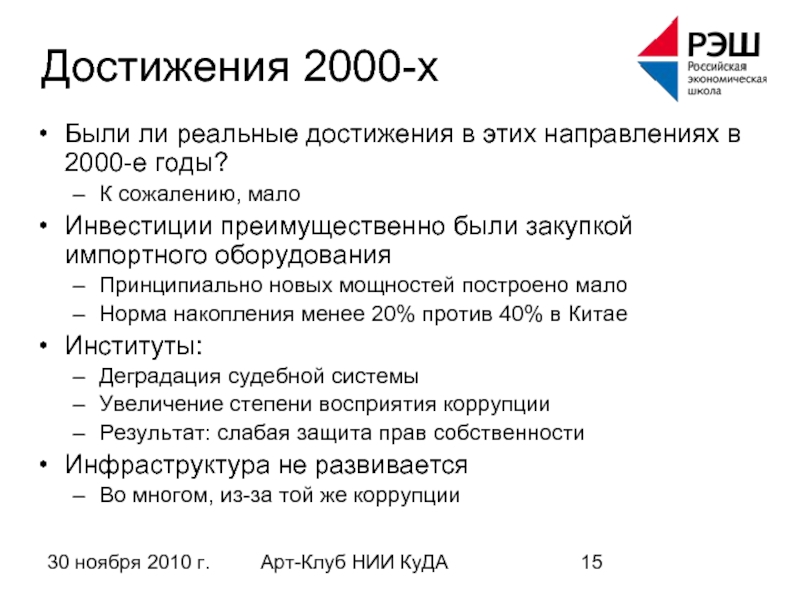 Достижения 2000-х

РЭШ
Российская экономическая школа

• Были ли реальные достижения в этих направлениях в 2000-е годы?
– К сожалению, мало
• Инвестиции преимущественно были закупкой импортного оборудования
– Принципиально новых мощностей построено мало
– Норма накопления менее 20% против 40% в Китае
• Институты:
– Деградация судебной системы
– Увеличение степени восприятия коррупции
– Результат: слабая защита прав собственности
• Инфраструктура не развивается
– Во многом, из-за той же коррупции

30 ноября 2010 г.

Арт-Клуб НИИ КуДА

15